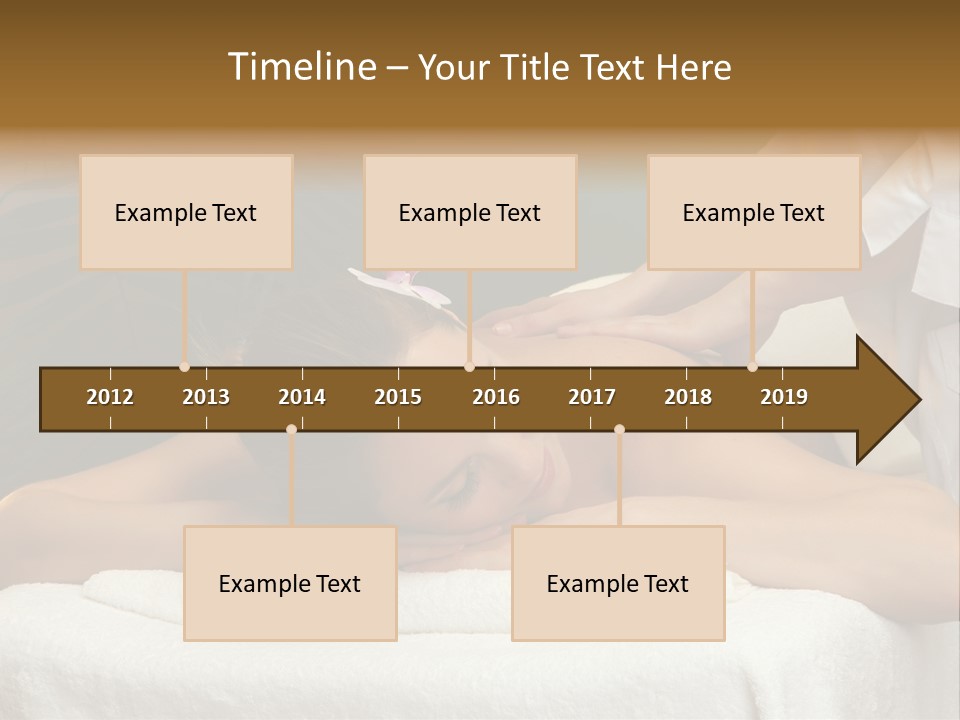 Timeline – Your Title Text Here

Example Text

Example Text

Example Text

2012 2013 2014 2015 2016 2017 2018 2019

Example Text

Example Text